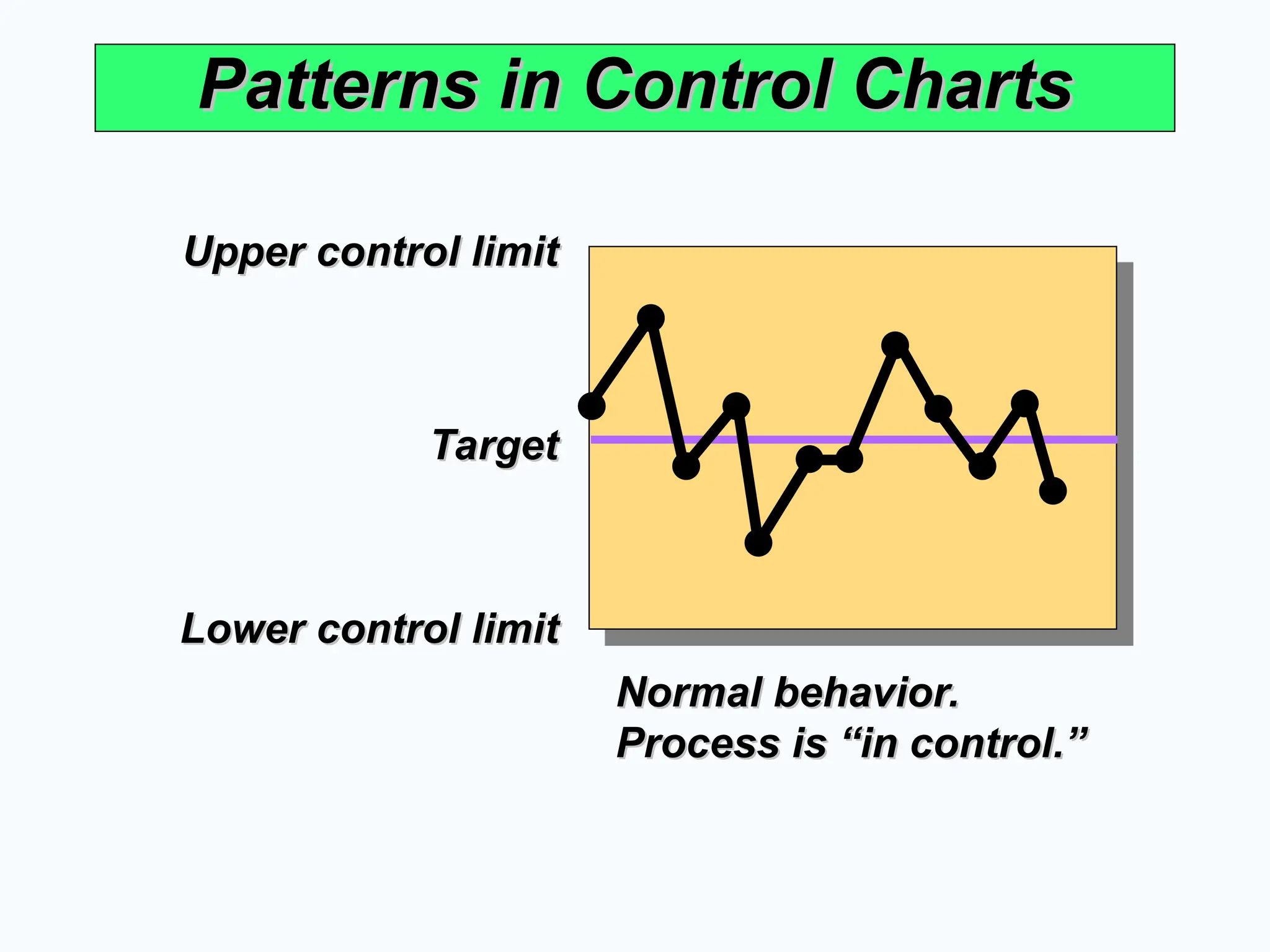 Patterns in Control Charts

Upper control limit

Target

Lower control limit

Normal behavior.
Process is “in control.”